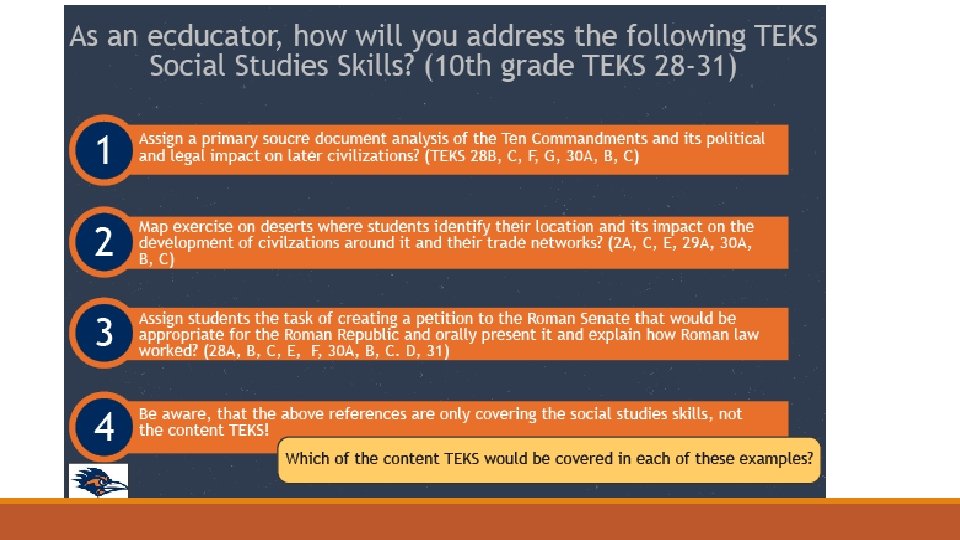 As an ecducator, how will you address the following TEKS Social Studies Skills? (10th grade TEKS 28-31)

1
Assign a primary soucre document analysis of the Ten Commandments and its political and legal impact on later civilizations? (TEKS 28B, C, F, G, 30A, B, C)

2
Map exercise on deserts where students identify their location and its impact on the development of civilzations around it and their trade networks? (2A, C, E, 29A, 30A, B, C)

3
Assign students the task of creating a petition to the Roman Senate that would be appropriate for the Roman Republic and orally present it and explain how Roman law worked? (28A, B, C, E, F, 30A, B, C. D, 31)

4
Be aware, that the above references are only covering the social studies skills, not the content TEKS!

Which of the content TEKS would be covered in each of these examples?